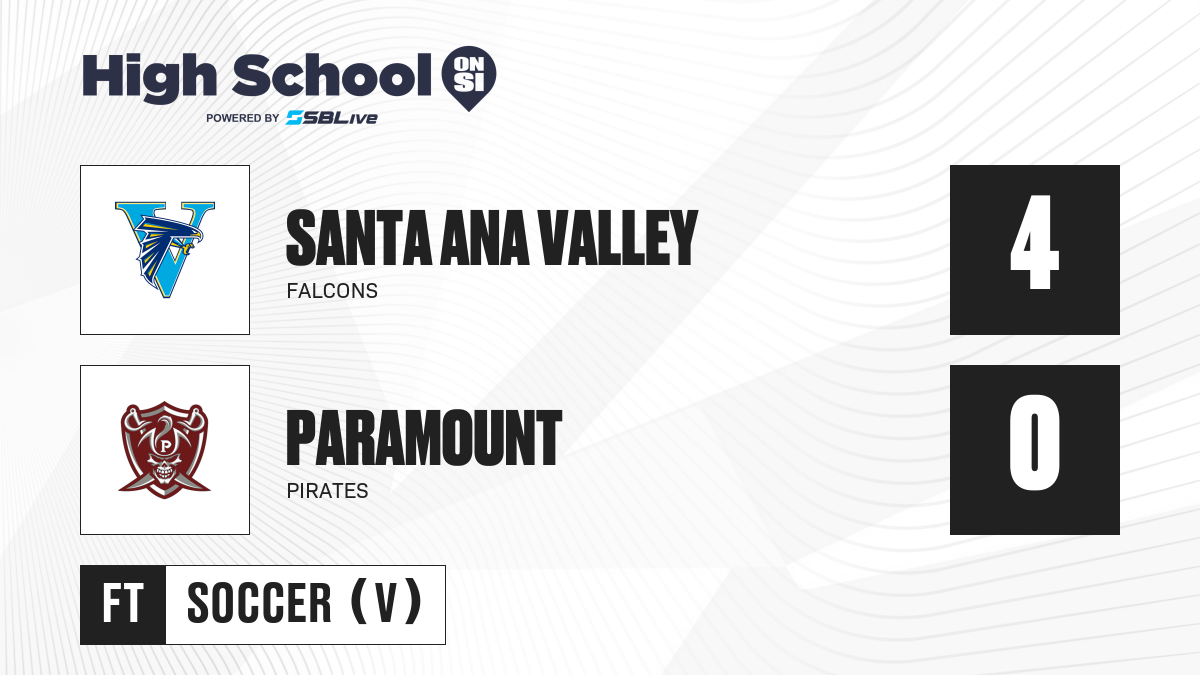 High School ON SI
POWERED BY SBLive

V

SANTA ANA VALLEY
FALCONS

4

P

PARAMOUNT
PIRATES

0

FT SOCCER (V)